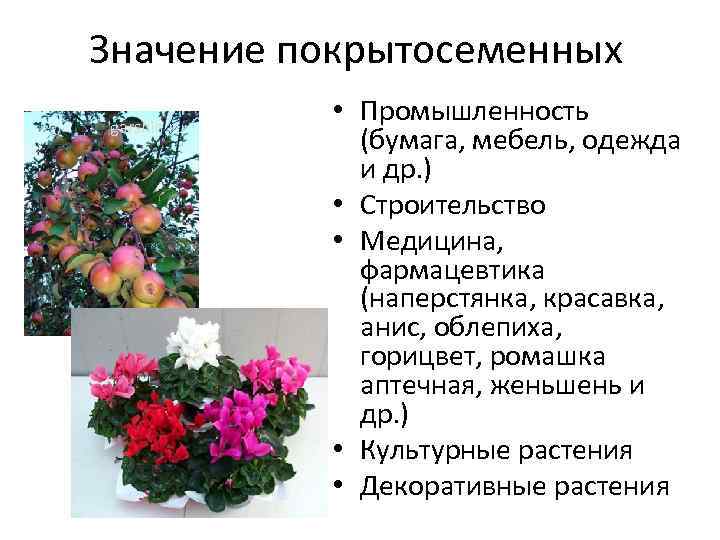 Значение покрытосеменных

• Промышленность (бумага, мебель, одежда и др.)
• Строительство
• Медицина, фармацевтика (наперстянка, красавка, анис, облепиха, горицвет, ромашка аптечная, женьшень и др.)
• Культурные растения
• Декоративные растения